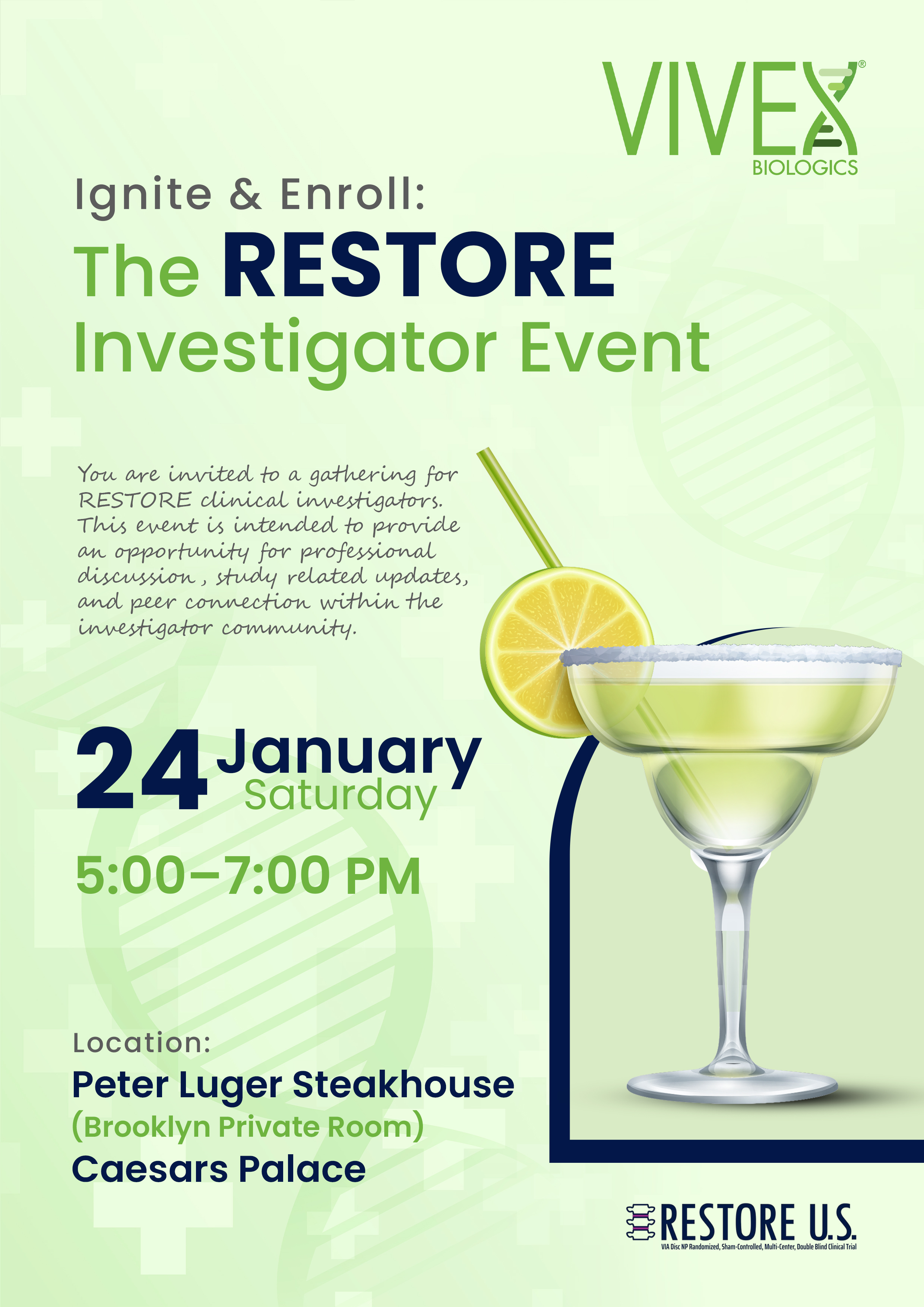 VIVEX®
BIOLOGICS

Ignite & Enroll:
The RESTORE
Investigator Event

You are invited to a gathering for RESTORE clinical investigators. This event is intended to provide an opportunity for professional discussion, study related updates, and peer connection within the investigator community.

24 January
Saturday

5:00–7:00 PM

Location:
Peter Luger Steakhouse
(Brooklyn Private Room)
Caesars Palace

RESTORE U.S.
VIA Disc NP Randomized, Sham-Controlled, Multi-Center, Double Blind Clinical Trial